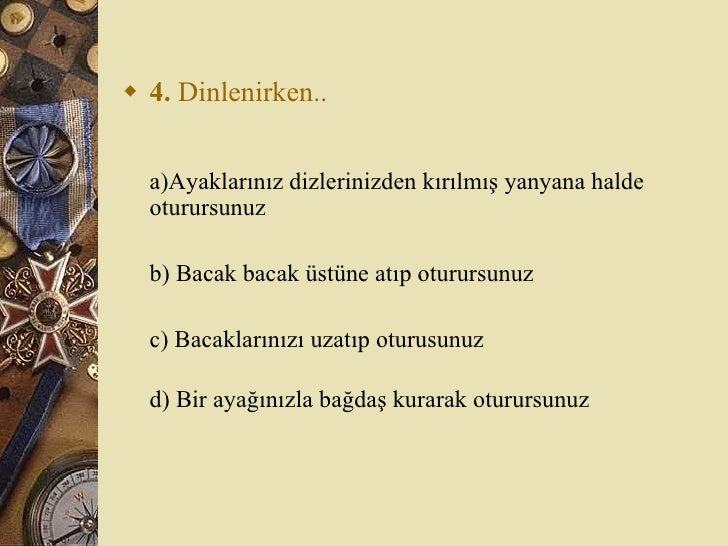 4. Dinlenirken..

a)Ayaklarınız dizlerinizden kırılmış yanyana halde oturursunuz

b) Bacak bacak üstüne atıp oturursunuz

c) Bacaklarınızı uzatıp oturusunuz

d) Bir ayağınızla bağdaş kurarak oturursunuz